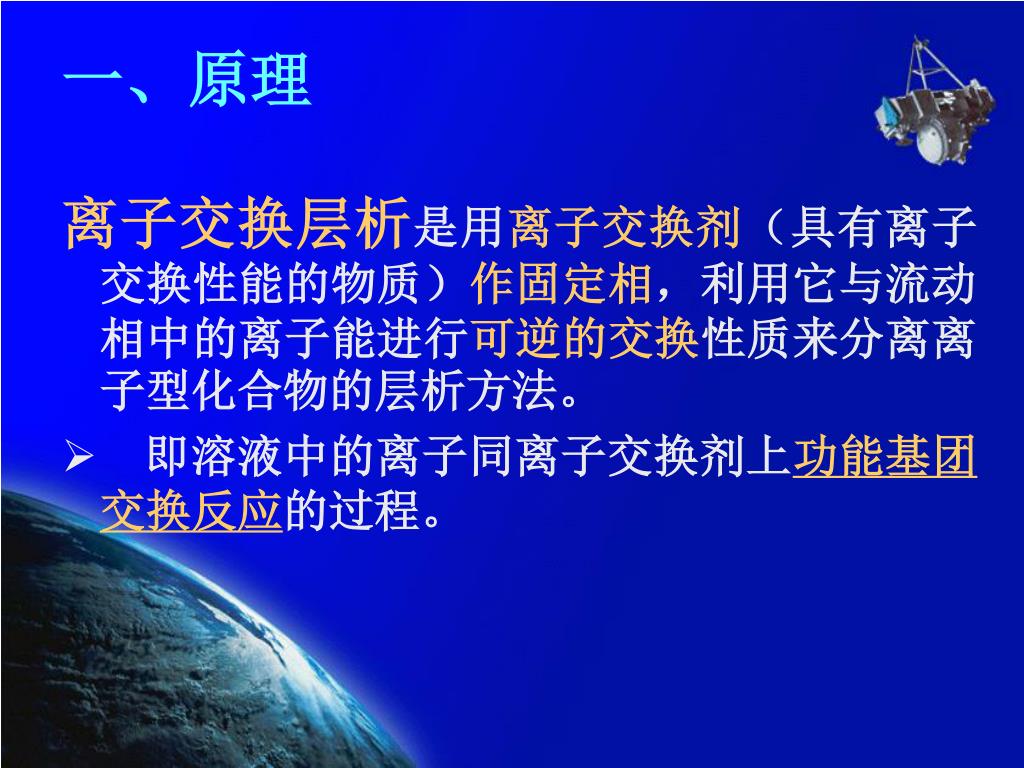 一、原理

离子交换层析是用离子交换剂（具有离子交换性能的物质）作固定相，利用它与流动相中的离子能进行可逆的交换性质来分离离子型化合物的层析方法。

➢ 即溶液中的离子同离子交换剂上功能基团交换反应的过程。